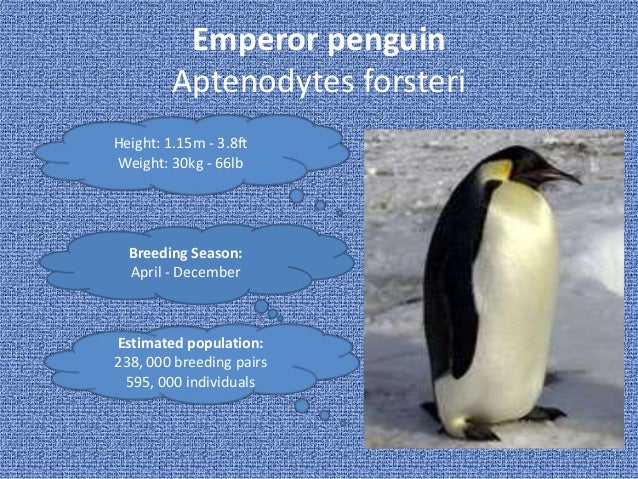 Emperor penguin
Aptenodytes forsteri

Height: 1.15m - 3.8ft
Weight: 30kg - 66lb

Breeding Season:
April - December

Estimated population:
238, 000 breeding pairs
595, 000 individuals